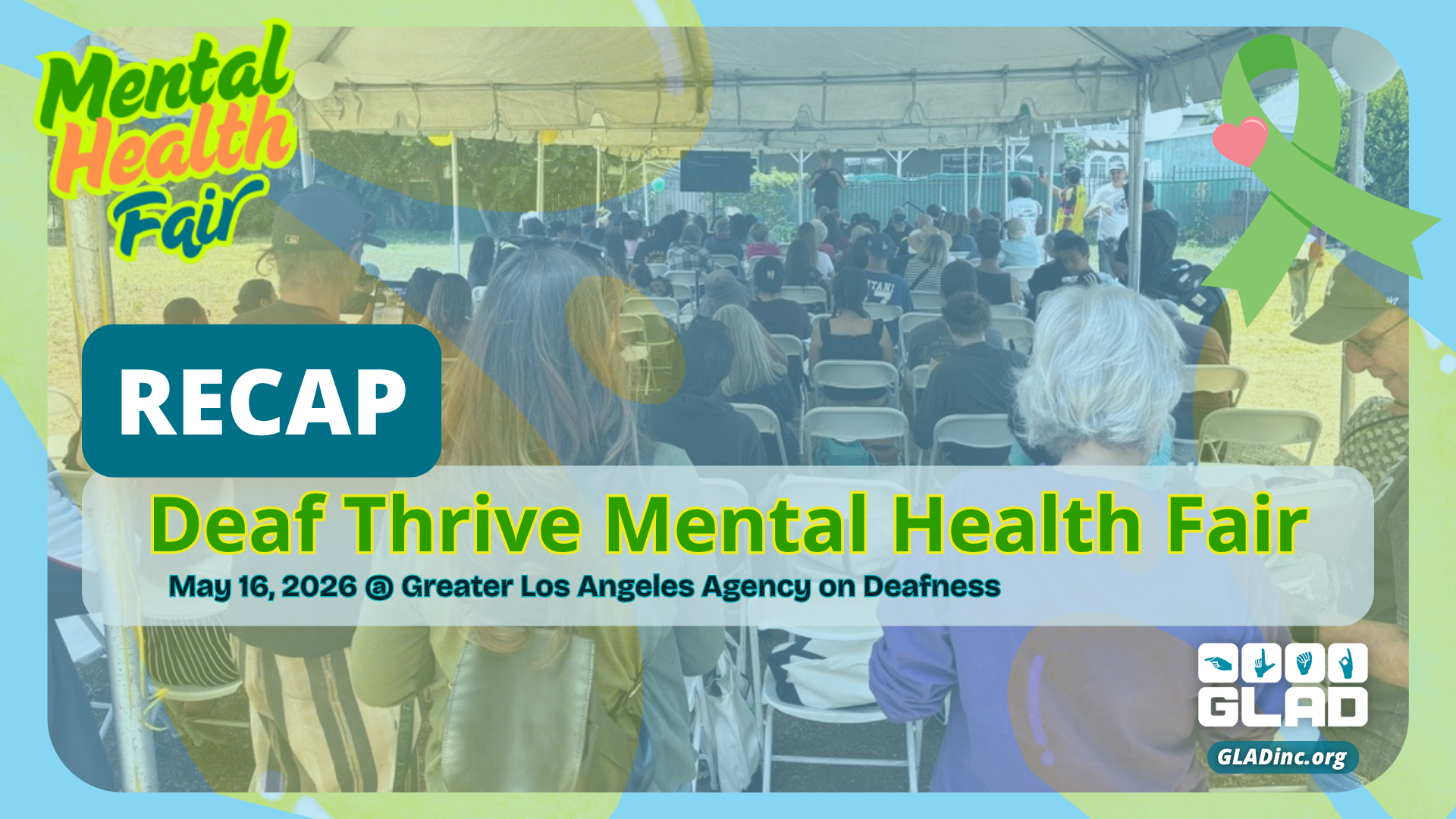 Mental Health Fair

RECAP

Deaf Thrive Mental Health Fair

May 16, 2026 @ Greater Los Angeles Agency on Deafness

GLAD

GLADinc.org